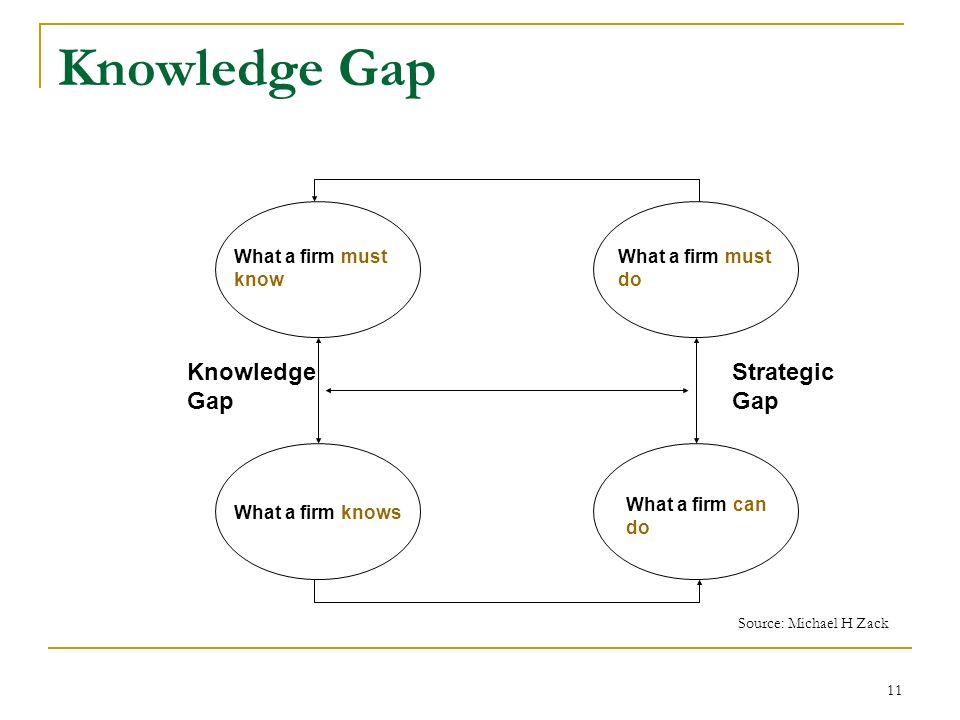 Knowledge Gap

What a firm must know

What a firm must do

Knowledge Gap

Strategic Gap

What a firm knows

What a firm can do

Source: Michael H Zack

11